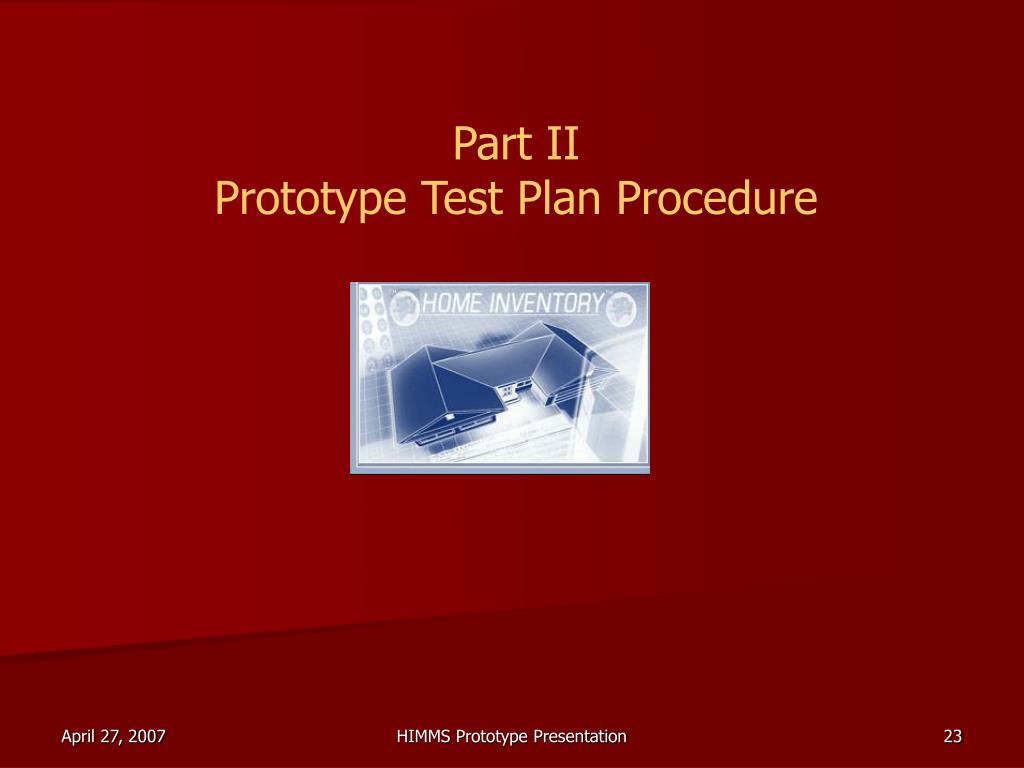 Part II
Prototype Test Plan Procedure

HOME INVENTORY

April 27, 2007

HIMMS Prototype Presentation

23